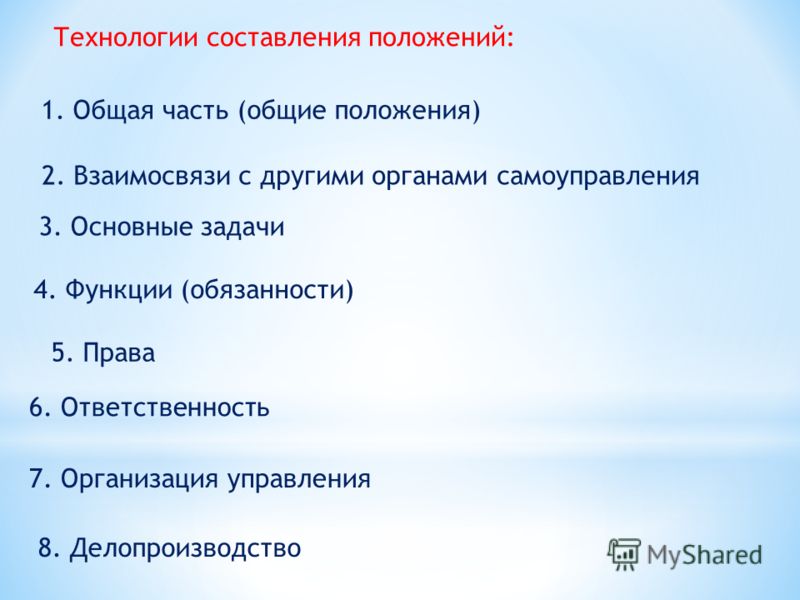 Технологии составления положений:

1. Общая часть (общие положения)

2. Взаимосвязи с другими органами самоуправления

3. Основные задачи

4. Функции (обязанности)

5. Права

6. Ответственность

7. Организация управления

8. Делопроизводство

MyShared